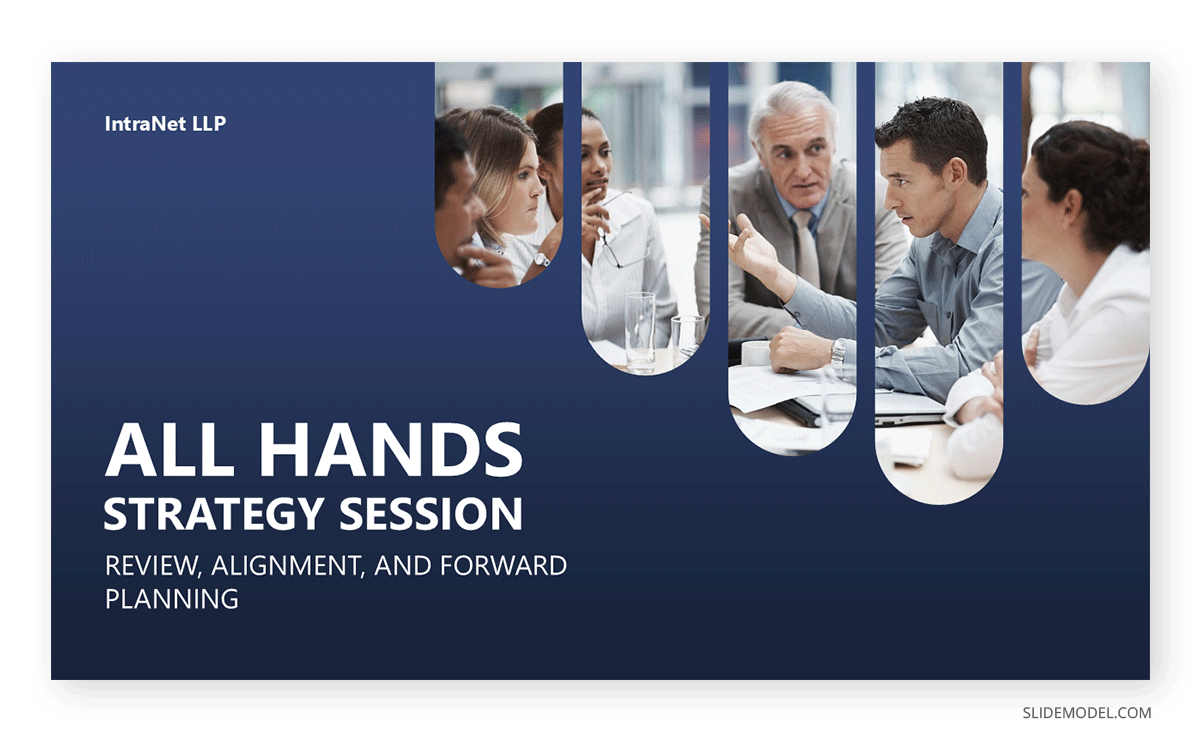 IntraNet LLP

ALL HANDS
STRATEGY SESSION

REVIEW, ALIGNMENT, AND FORWARD PLANNING

SLIDEMODEL.COM